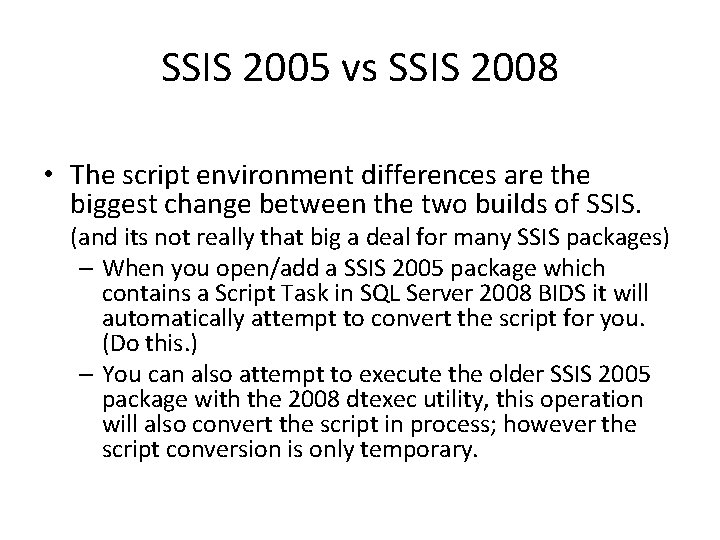 SSIS 2005 vs SSIS 2008

• The script environment differences are the biggest change between the two builds of SSIS.
(and its not really that big a deal for many SSIS packages)
– When you open/add a SSIS 2005 package which contains a Script Task in SQL Server 2008 BIDS it will automatically attempt to convert the script for you. (Do this.)
– You can also attempt to execute the older SSIS 2005 package with the 2008 dtexec utility, this operation will also convert the script in process; however the script conversion is only temporary.